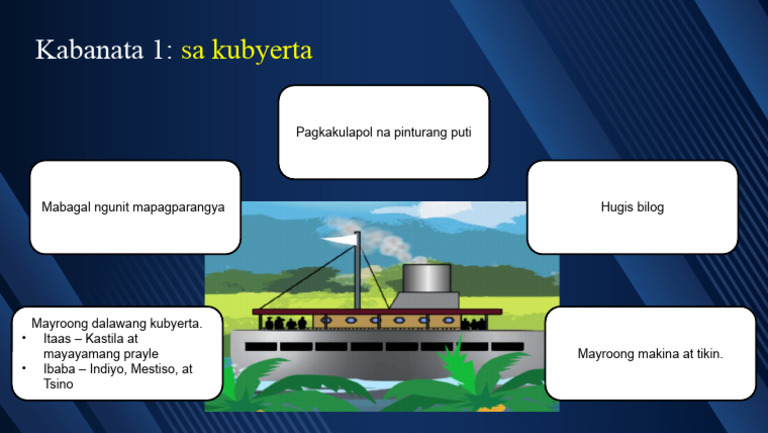 Kabanata 1: sa kubyerta

Pagkakulapol na pinturang puti

Mabagal ngunit mapagparangya

Hugis bilog

Mayroong dalawang kubyerta.
• Itaas – Kastila at mayayamang prayle
• Ibaba – Indiyo, Mestiso, at Tsino

Mayroong makina at tikin.